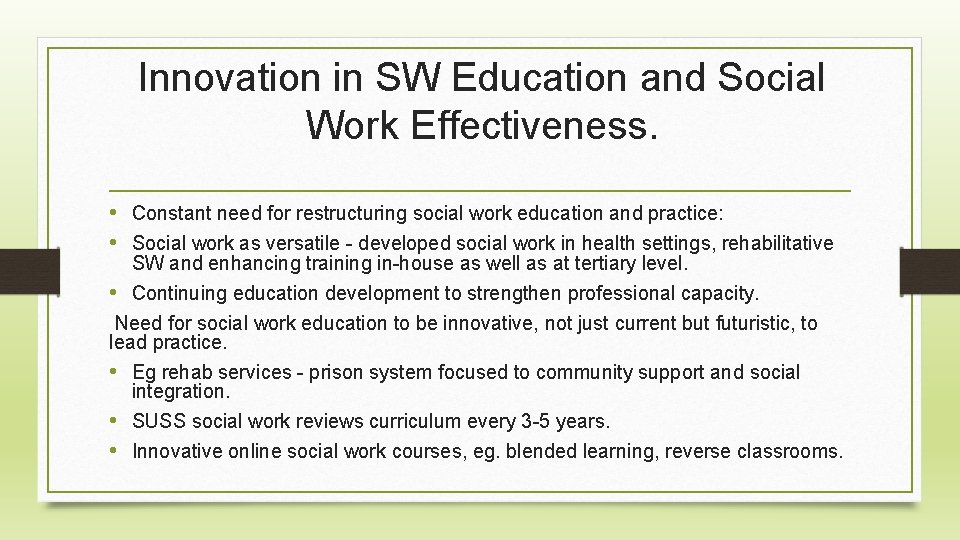 Innovation in SW Education and Social Work Effectiveness.

• Constant need for restructuring social work education and practice:
• Social work as versatile - developed social work in health settings, rehabilitative SW and enhancing training in-house as well as at tertiary level.
• Continuing education development to strengthen professional capacity.

Need for social work education to be innovative, not just current but futuristic, to lead practice.

• Eg rehab services - prison system focused to community support and social integration.
• SUSS social work reviews curriculum every 3-5 years.
• Innovative online social work courses, eg. blended learning, reverse classrooms.